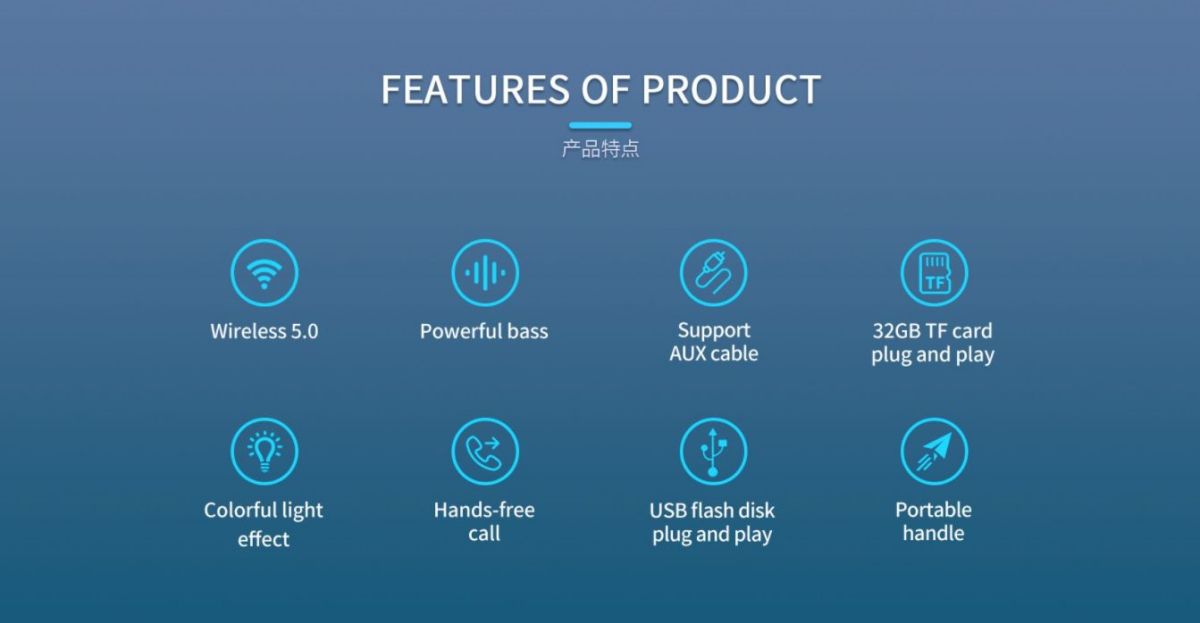 FEATURES OF PRODUCT

产品特点

Wireless 5.0

Powerful bass

Support AUX cable

TF

32GB TF card plug and play

Colorful light effect

Hands-free call

USB flash disk plug and play

Portable handle